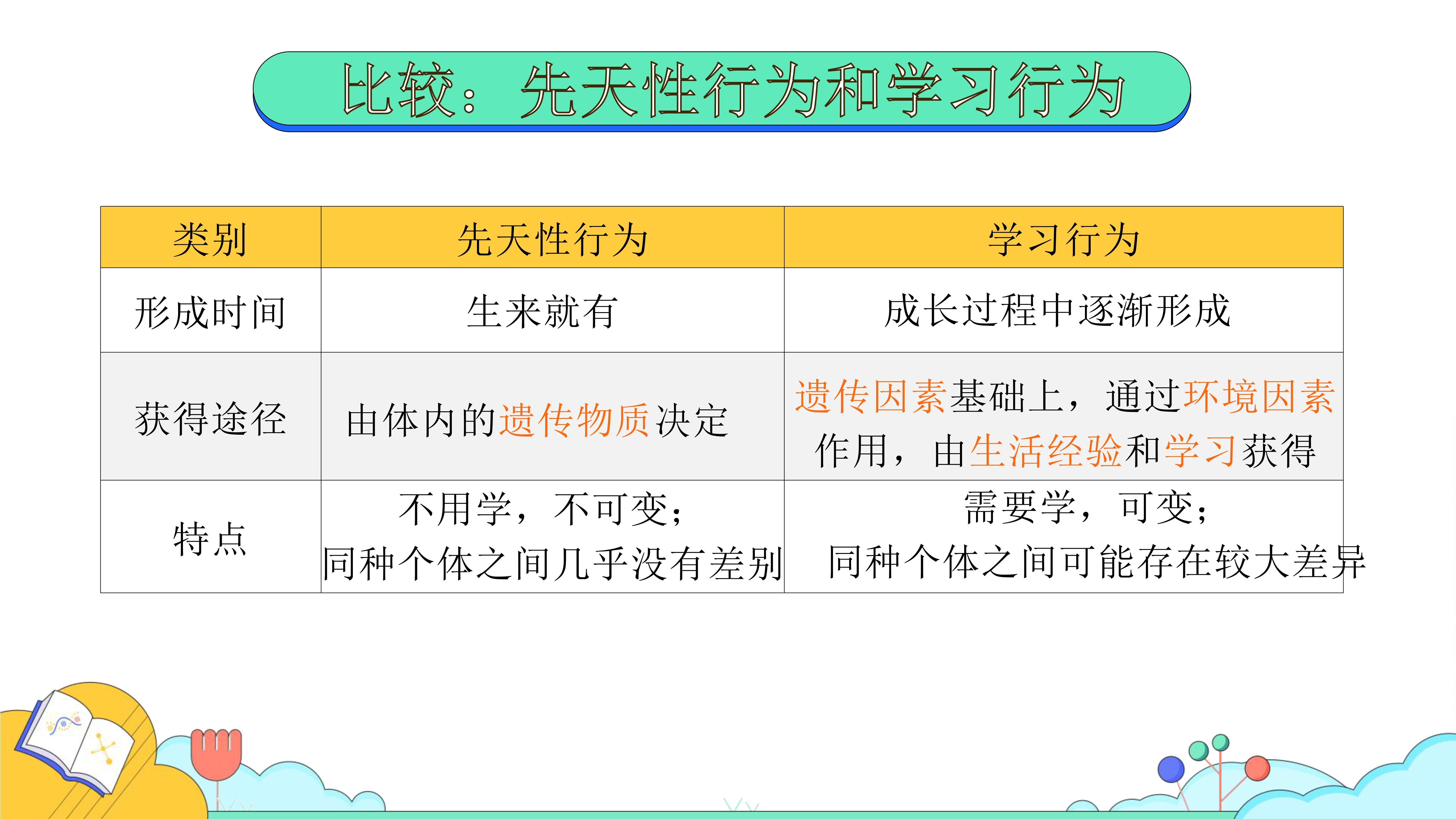 比较：先天性行为和学习行为

| 类别 | 先天性行为 | 学习行为 |
|---|---|---|
| 形成时间 | 生来就有 | 成长过程中逐渐形成 |
| 获得途径 | 由体内的遗传物质决定 | 遗传因素基础上，通过环境因素作用，由生活经验和学习获得 |
| 特点 | 不用学，不可变；同种个体之间几乎没有差别 | 需要学，可变；同种个体之间可能存在较大差异 |